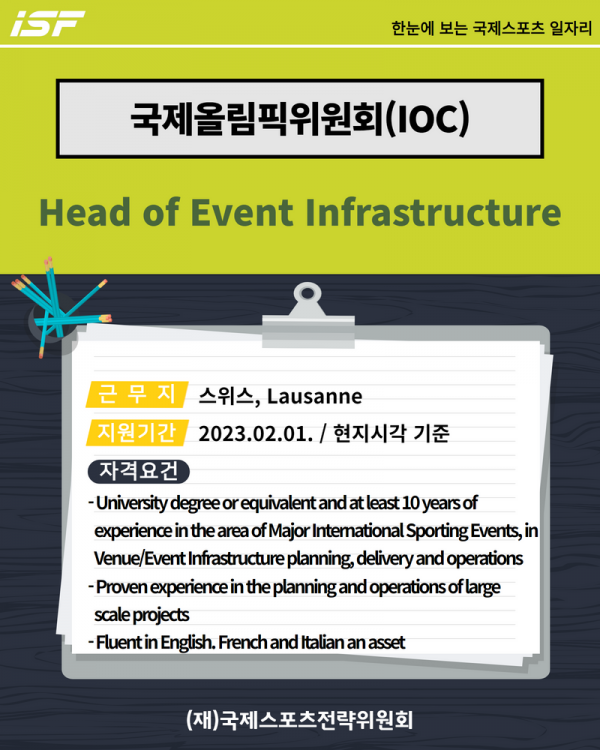 iSF

한눈에 보는 국제스포츠 일자리

국제올림픽위원회(IOC)

Head of Event Infrastructure

근 무 지 스위스, Lausanne

지원기간 2023.02.01. / 현지시각 기준

자격요건

- University degree or equivalent and at least 10 years of experience in the area of Major International Sporting Events, in Venue/Event Infrastructure planning, delivery and operations
- Proven experience in the planning and operations of large scale projects
- Fluent in English. French and Italian an asset

(재)국제스포츠전략위원회